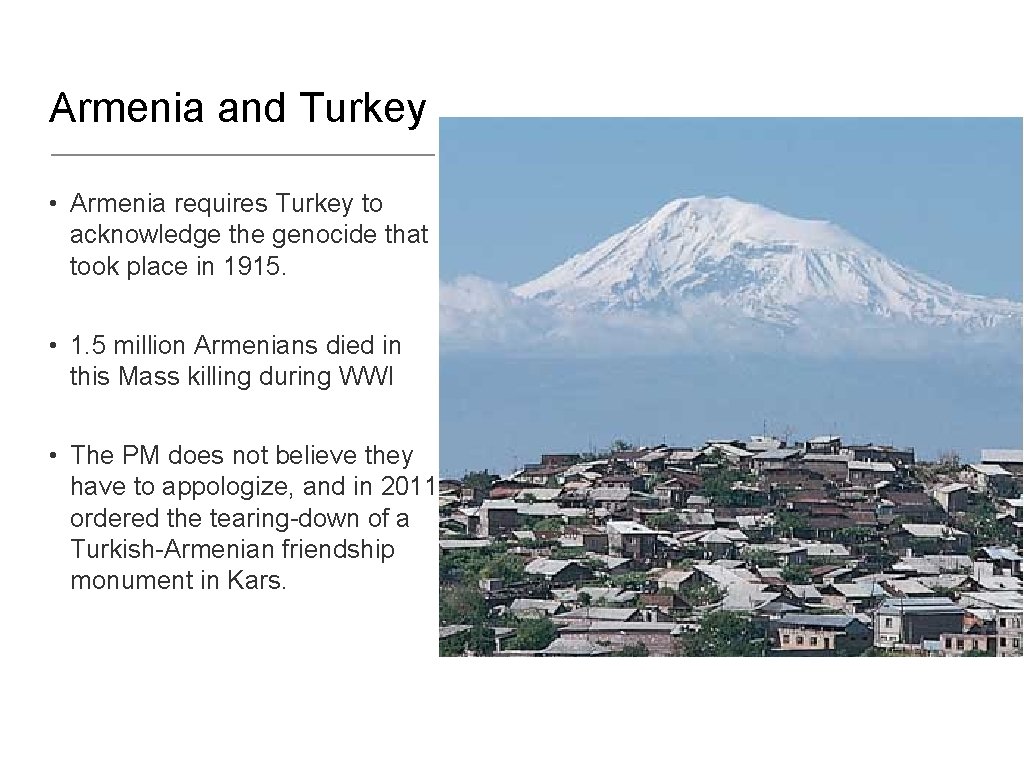 Armenia and Turkey

• Armenia requires Turkey to acknowledge the genocide that took place in 1915.

• 1.5 million Armenians died in this Mass killing during WWI

• The PM does not believe they have to appologize, and in 2011 ordered the tearing-down of a Turkish-Armenian friendship monument in Kars.